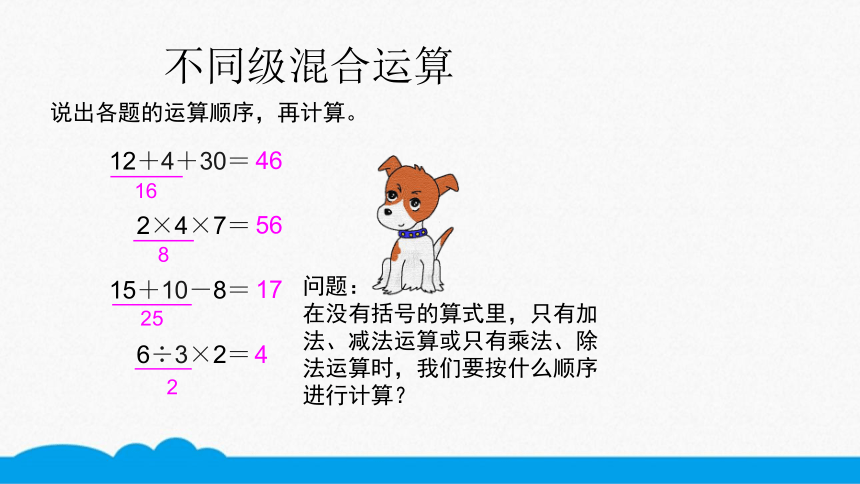 不同级混合运算

说出各题的运算顺序，再计算。

$12+4+30=46$
16

$2\times4\times7=56$
8

$15+10-8=17$
25

$6\div3\times2=4$
2

问题：
在没有括号的算式里，只有加法、减法运算或只有乘法、除法运算时，我们要按什么顺序进行计算？